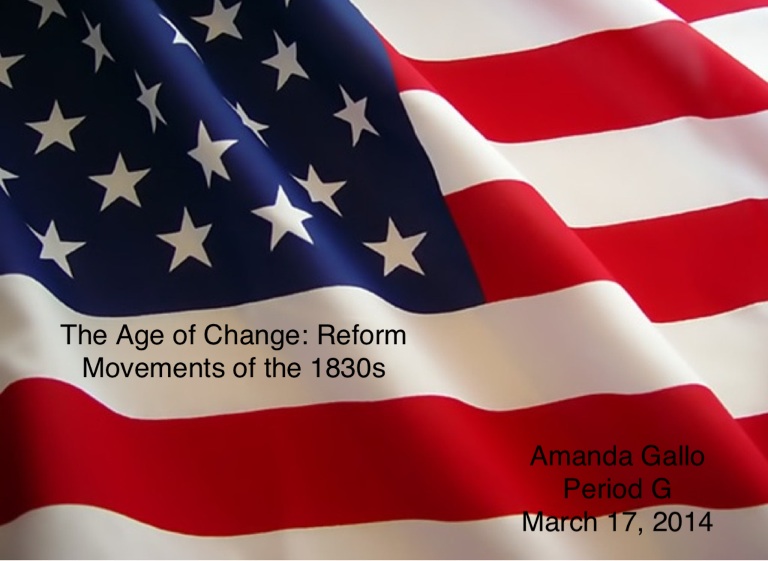 The Age of Change: Reform Movements of the 1830s

Amanda Gallo
Period G
March 17, 2014